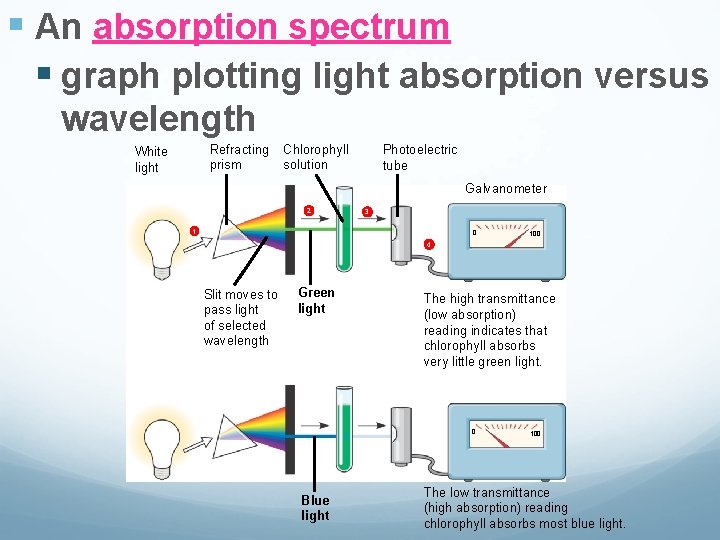 An absorption spectrum

graph plotting light absorption versus wavelength

White light

Refracting prism

Chlorophyll solution

Photoelectric tube

Galvanometer

1

2

3

4

0

100

Slit moves to pass light of selected wavelength

Green light

The high transmittance (low absorption) reading indicates that chlorophyll absorbs very little green light.

0

100

Blue light

The low transmittance (high absorption) reading chlorophyll absorbs most blue light.